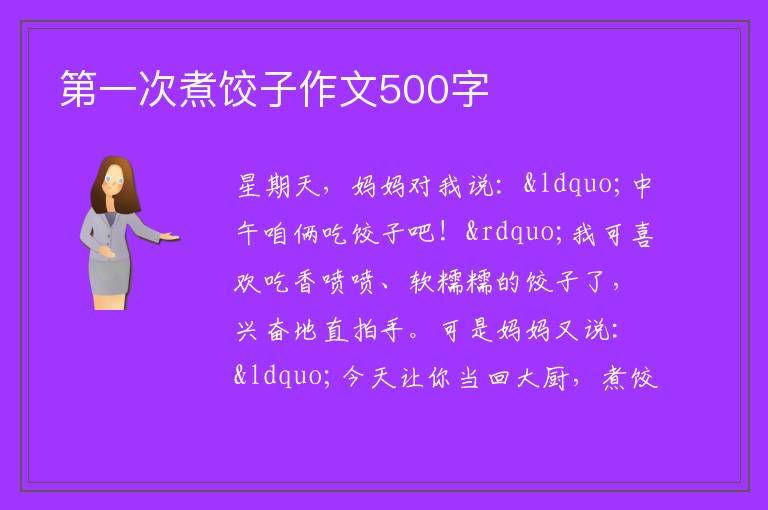 第一次煮饺子作文500字

星期天，妈妈对我说：&ldquo;中午咱俩吃饺子吧！&rdquo;我可喜欢吃香喷喷、软糯糯的饺子了，兴奋地直拍手。可是妈妈又说：&ldquo;今天让你当回大厨，煮饺